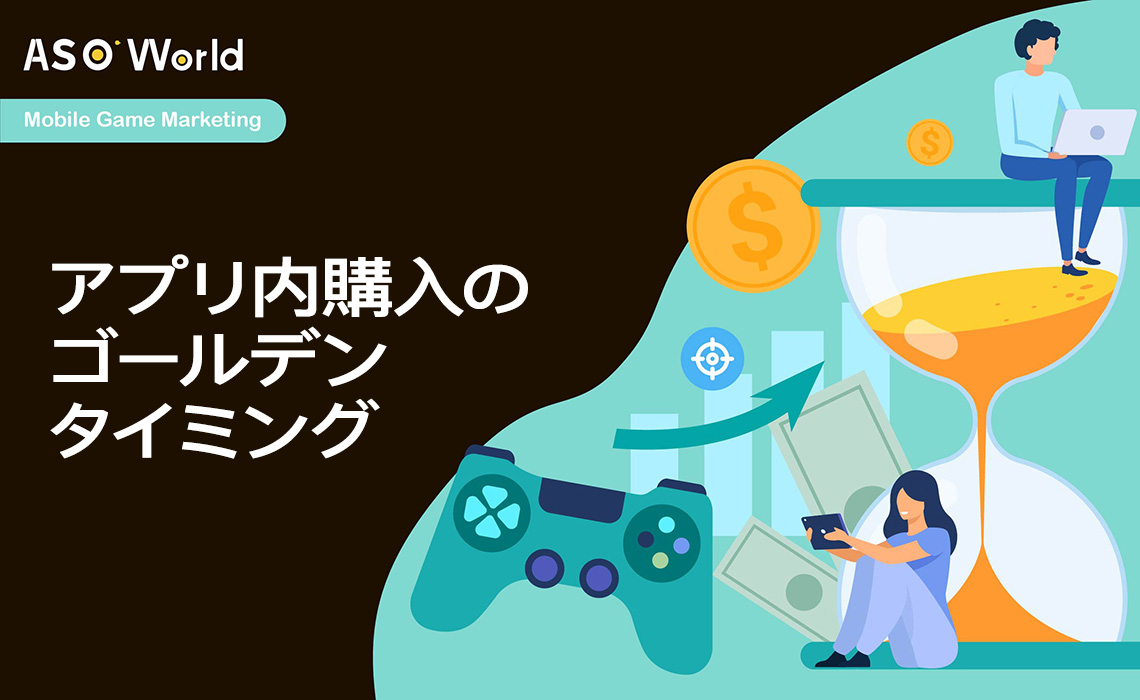 ASO World

Mobile Game Marketing

アプリ内購入の
ゴールデン
タイミング

$

$